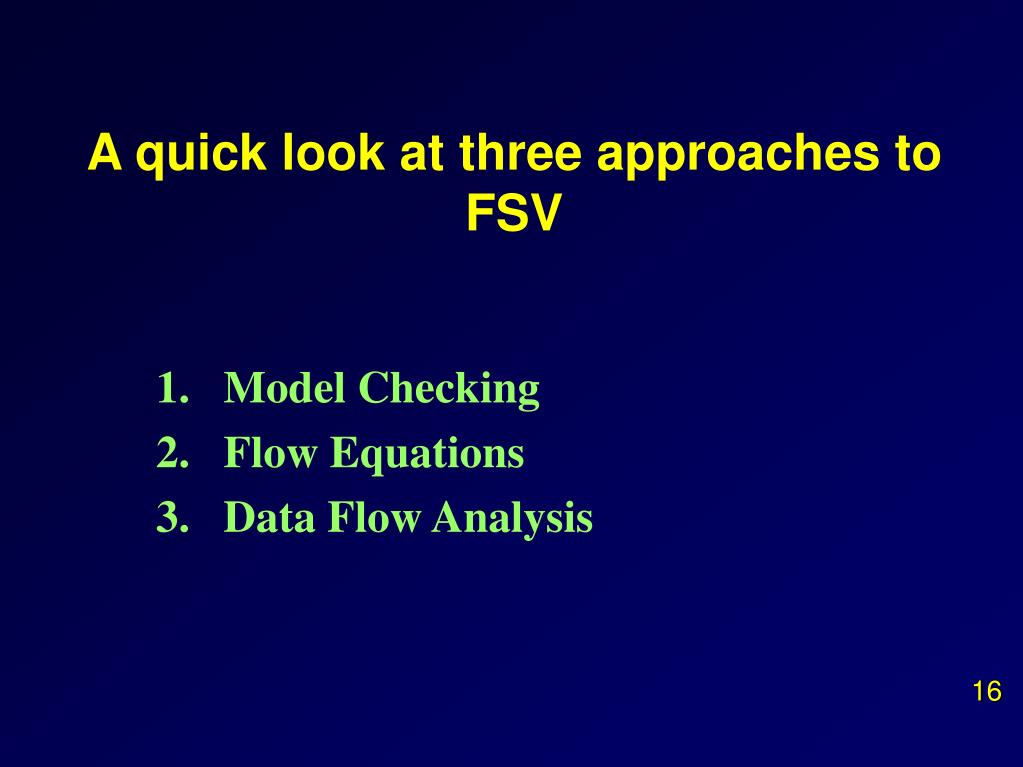 A quick look at three approaches to FSV

1. Model Checking
2. Flow Equations
3. Data Flow Analysis

16